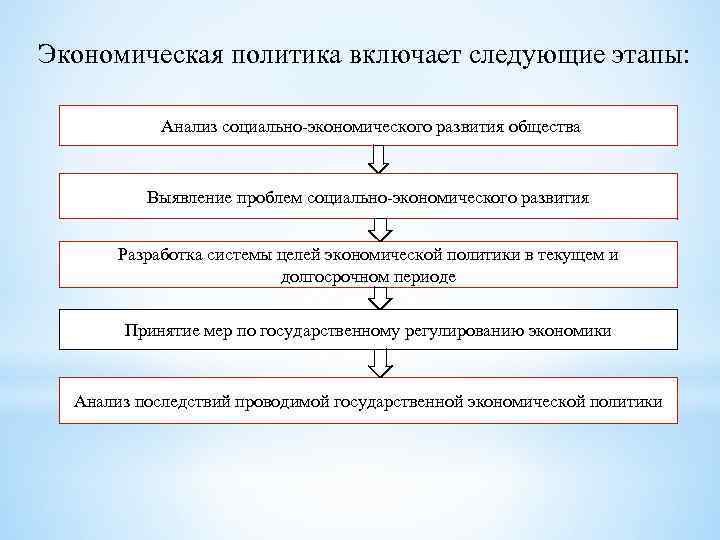 Экономическая политика включает следующие этапы:

Анализ социально-экономического развития общества

Выявление проблем социально-экономического развития

Разработка системы целей экономической политики в текущем и долгосрочном периоде

Принятие мер по государственному регулированию экономики

Анализ последствий проводимой государственной экономической политики